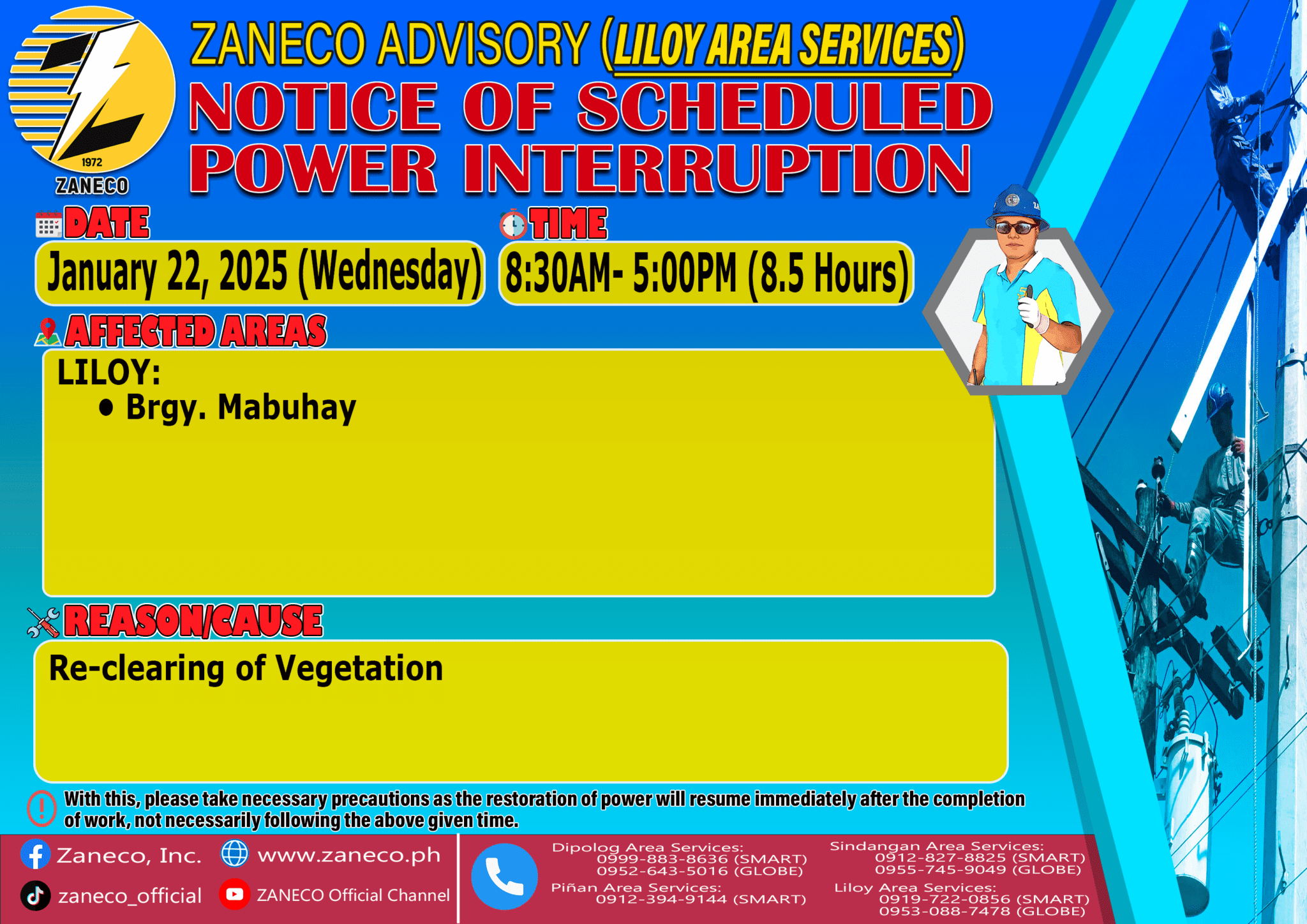 1972
ZANECO

ZANECO ADVISORY (LILOY AREA SERVICES)
NOTICE OF SCHEDULED POWER INTERRUPTION

DATE
January 22, 2025 (Wednesday)

TIME
8:30AM- 5:00PM (8.5 Hours)

AFFECTED AREAS
LILOY:
• Brgy. Mabuhay

REASON/CAUSE
Re-clearing of Vegetation

With this, please take necessary precautions as the restoration of power will resume immediately after the completion of work, not necessarily following the above given time.

Zaneco, Inc.
www.zaneco.ph
zaneco_official
ZANECO Official Channel

Dipolog Area Services:
0999-883-8636 (SMART)
0952-643-5016 (GLOBE)
Piñan Area Services:
0912-394-9144 (SMART)
Sindangan Area Services:
0912-827-8825 (SMART)
0955-745-9049 (GLOBE)
Liloy Area Services:
0919-722-0856 (SMART)
0953-088-7478 (GLOBE)